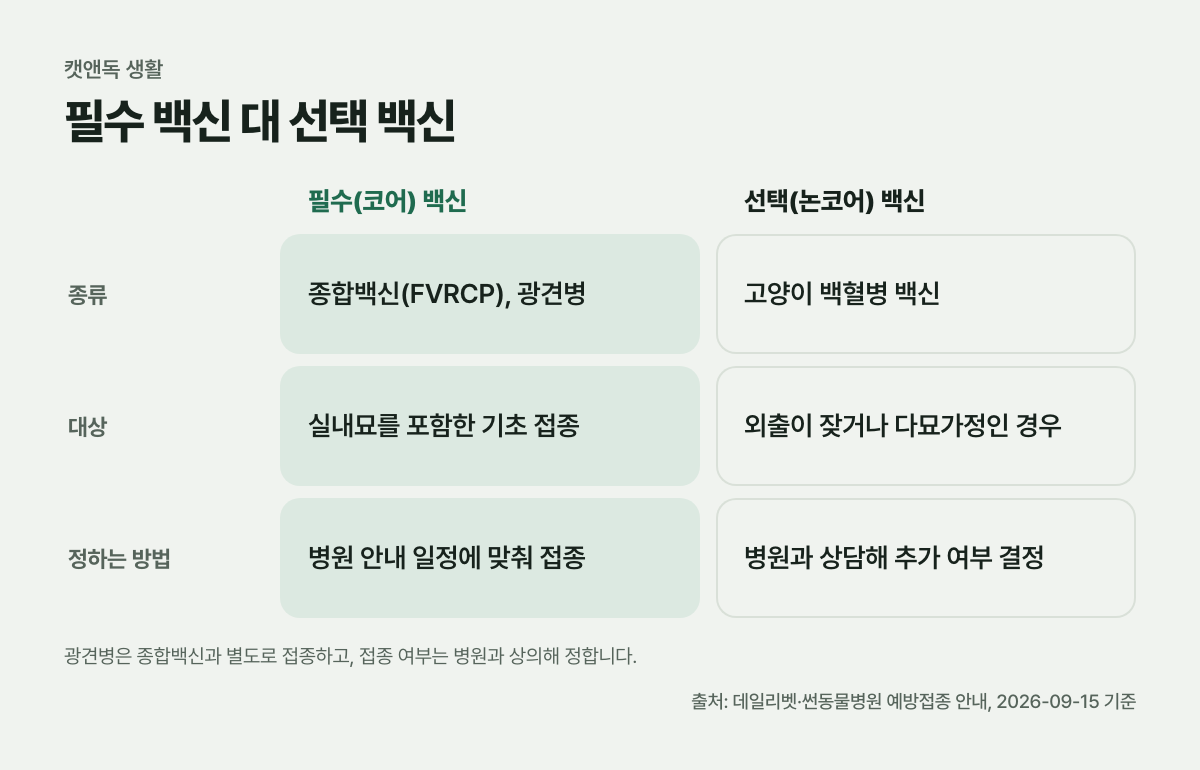 캣앤독 생활

필수 백신 대 선택 백신

| | 필수(코어) 백신 | 선택(논코어) 백신 |
|---|---|---|
| 종류 | 종합백신(FVRCP), 광견병 | 고양이 백혈병 백신 |
| 대상 | 실내묘를 포함한 기초 접종 | 외출이 잦거나 다묘가정인 경우 |
| 정하는 방법 | 병원 안내 일정에 맞춰 접종 | 병원과 상담해 추가 여부 결정 |

광견병은 종합백신과 별도로 접종하고, 접종 여부는 병원과 상의해 정합니다.

출처: 데일리벳·썬동물병원 예방접종 안내, 2026-09-15 기준